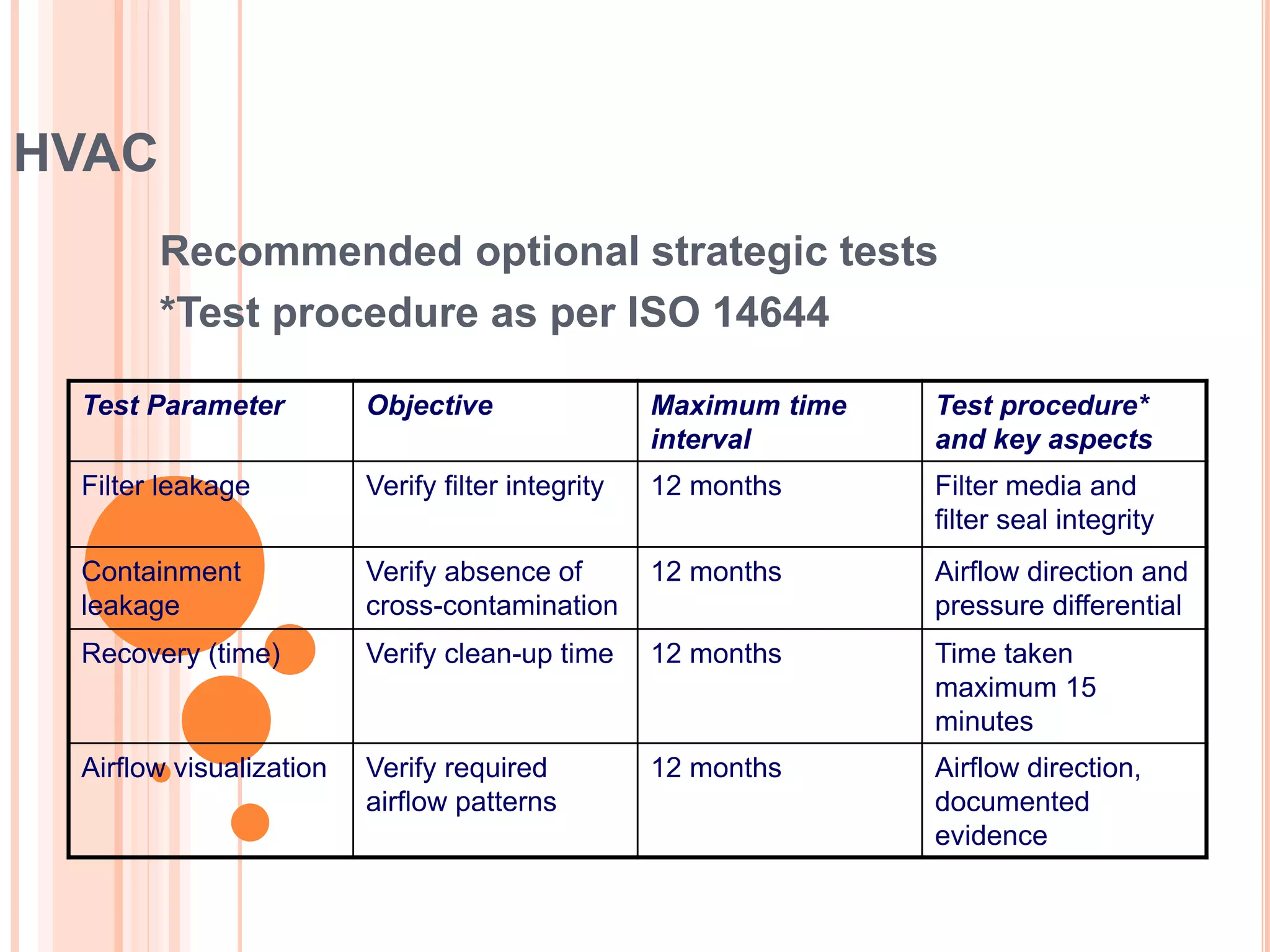 HVAC

Recommended optional strategic tests

*Test procedure as per ISO 14644

| Test Parameter | Objective | Maximum time interval | Test procedure* and key aspects |
|---|---|---|---|
| Filter leakage | Verify filter integrity | 12 months | Filter media and filter seal integrity |
| Containment leakage | Verify absence of cross-contamination | 12 months | Airflow direction and pressure differential |
| Recovery (time) | Verify clean-up time | 12 months | Time taken maximum 15 minutes |
| Airflow visualization | Verify required airflow patterns | 12 months | Airflow direction, documented evidence |